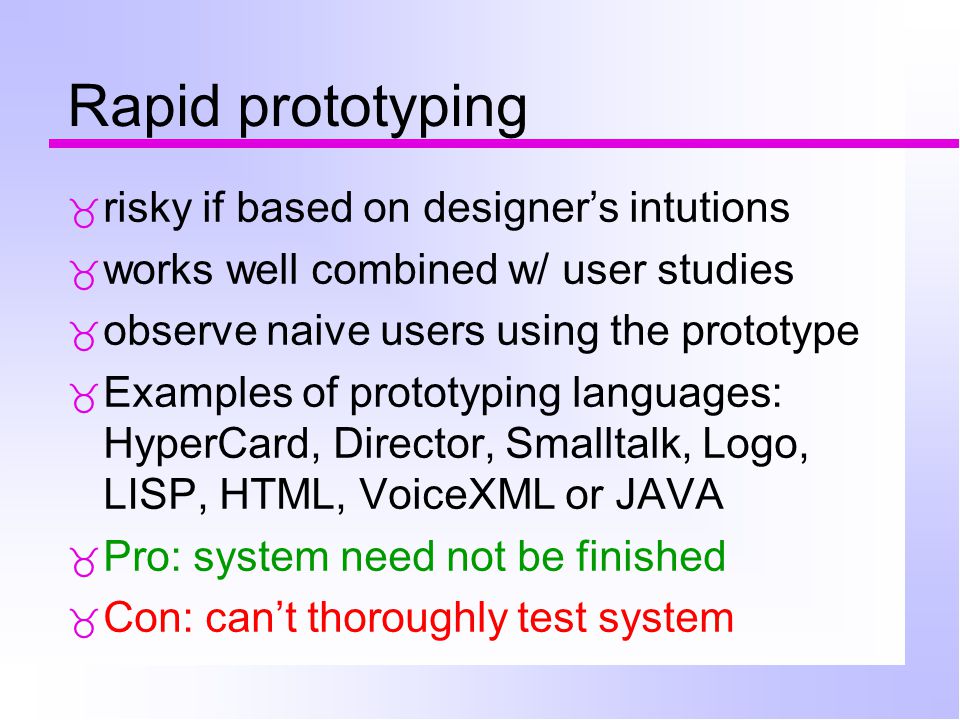 Rapid prototyping

risky if based on designer’s intutions

works well combined w/ user studies

observe naive users using the prototype

Examples of prototyping languages: HyperCard, Director, Smalltalk, Logo, LISP, HTML, VoiceXML or JAVA

Pro: system need not be finished

Con: can’t thoroughly test system